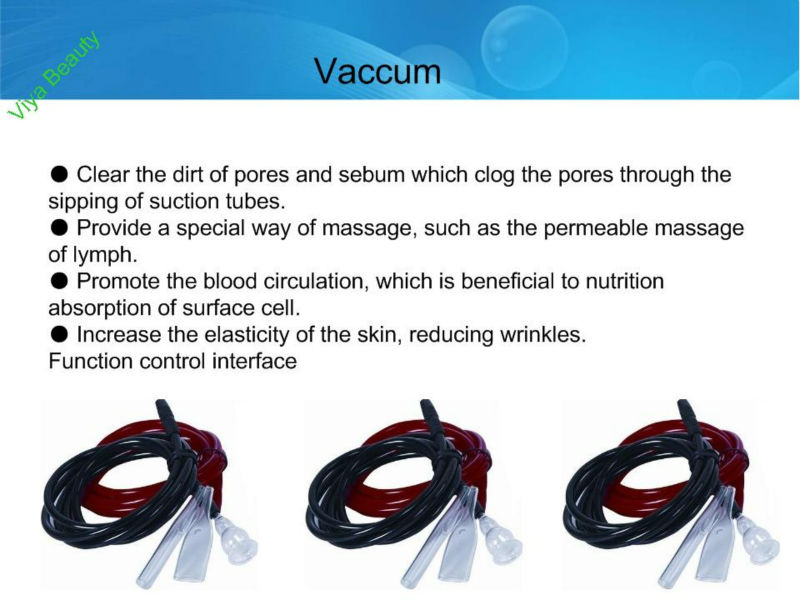 Viya Beauty

Vaccum

● Clear the dirt of pores and sebum which clog the pores through the sipping of suction tubes.
● Provide a special way of massage, such as the permeable massage of lymph.
● Promote the blood circulation, which is beneficial to nutrition absorption of surface cell.
● Increase the elasticity of the skin, reducing wrinkles.
Function control interface